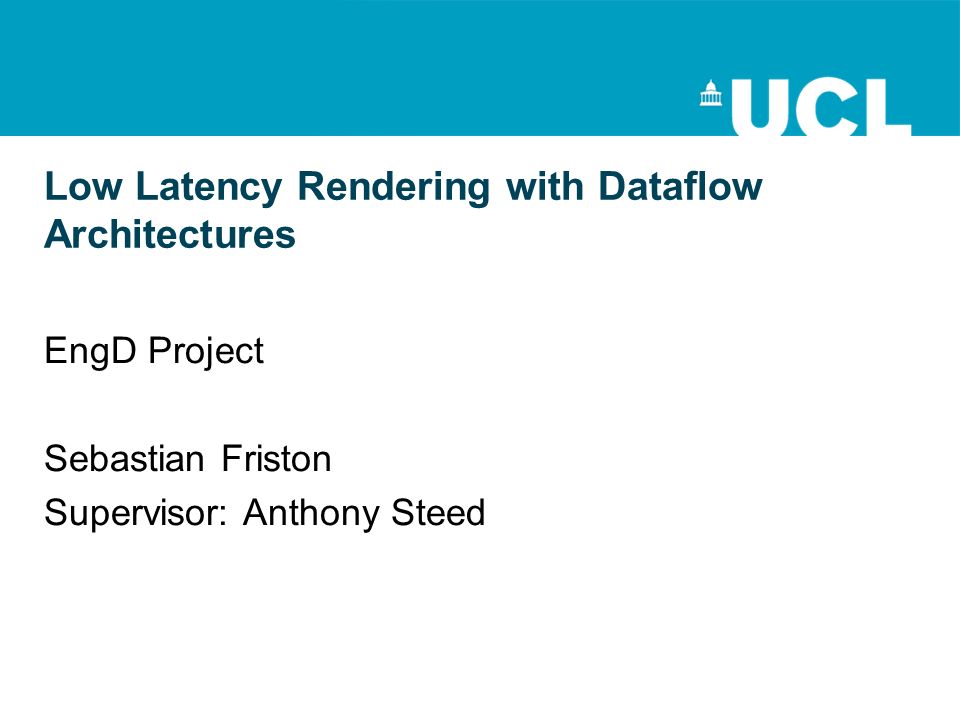 UCL

Low Latency Rendering with Dataflow Architectures

EngD Project

Sebastian Friston
Supervisor: Anthony Steed